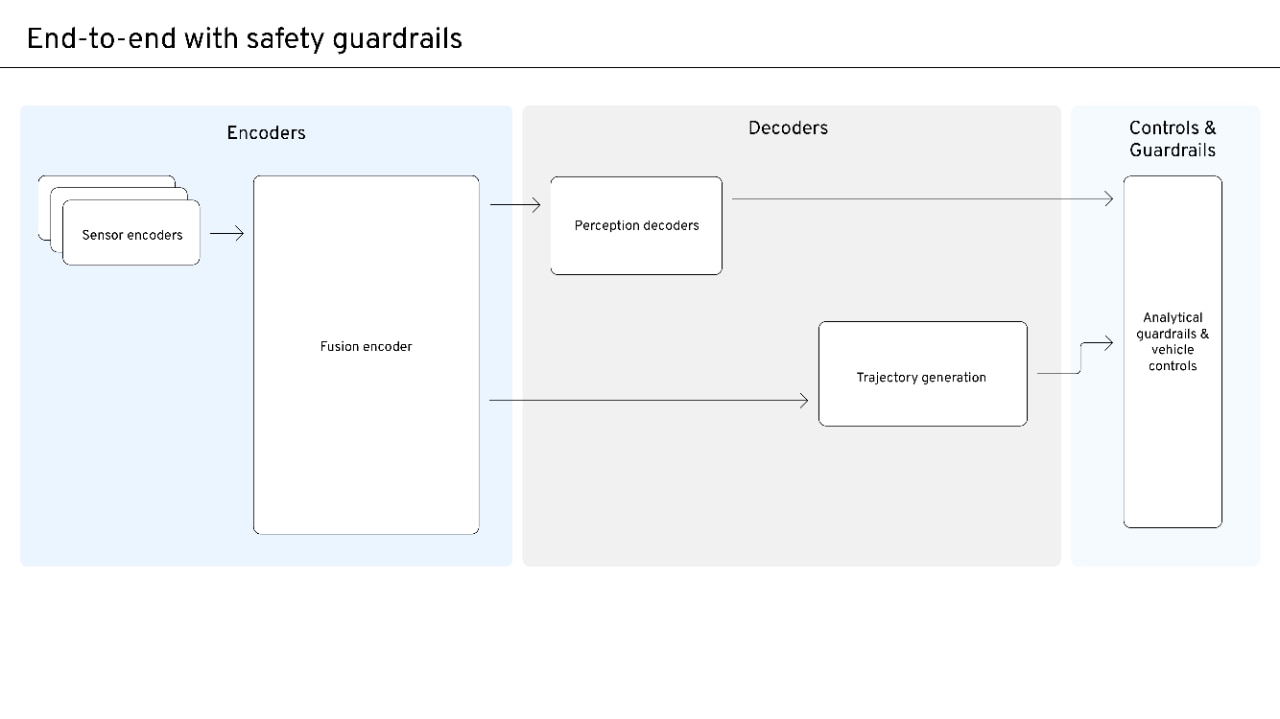 End-to-end with safety guardrails

Encoders

Sensor encoders

Fusion encoder

Decoders

Perception decoders

Trajectory generation

Controls & Guardrails

Analytical guardrails & vehicle controls